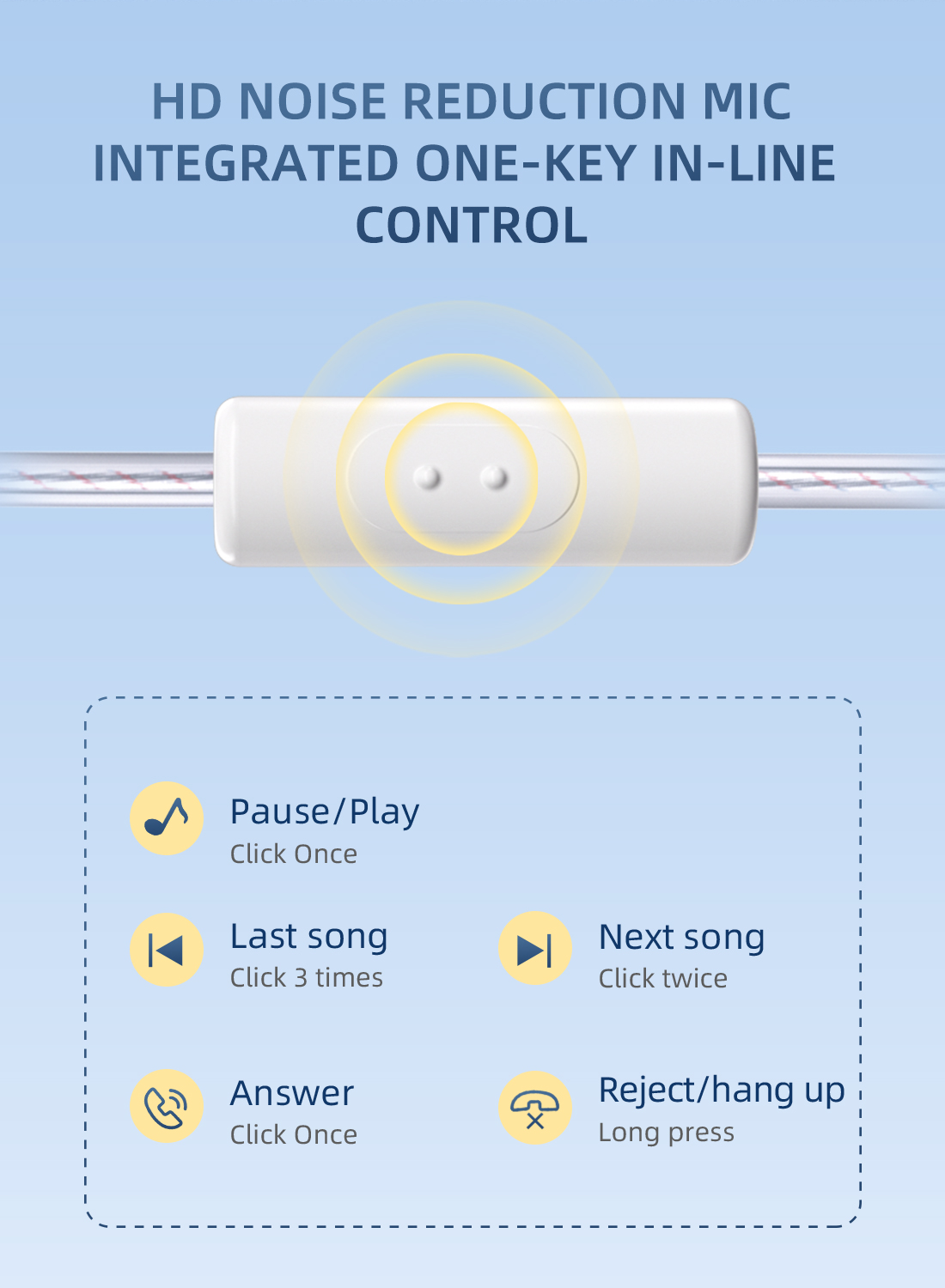 HD NOISE REDUCTION MIC
INTEGRATED ONE-KEY IN-LINE CONTROL

Pause/Play
Click Once

Last song
Click 3 times

Next song
Click twice

Answer
Click Once

Reject/hang up
Long press